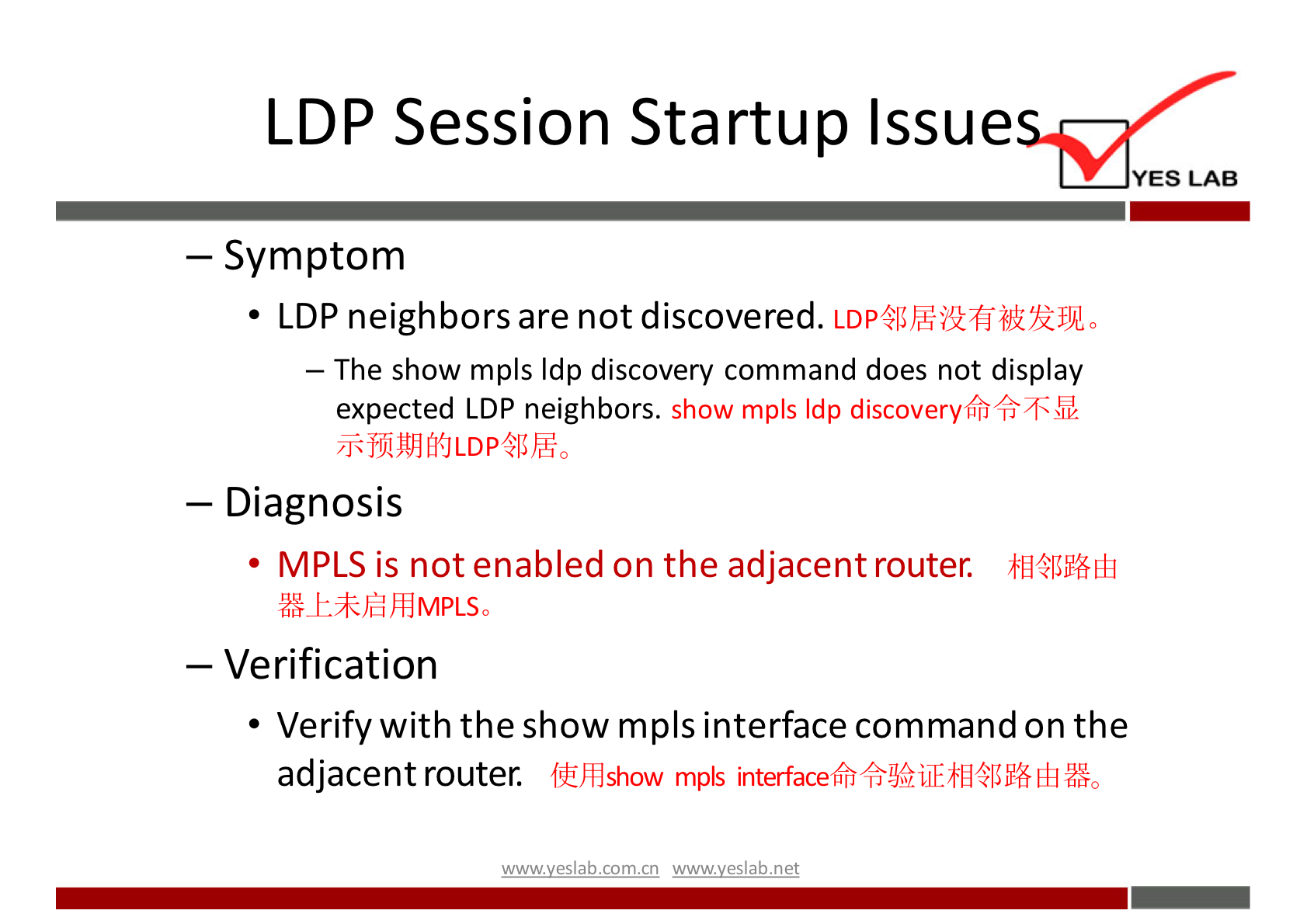 LDP Session Startup Issues

YES LAB

– Symptom

• LDP neighbors are not discovered. LDP邻居没有被发现。

– The show mpls ldp discovery command does not display expected LDP neighbors. show mpls ldp discovery命令不显示预期的LDP邻居。

– Diagnosis

• MPLS is not enabled on the adjacent router. 相邻路由器上未启用MPLS。

– Verification

• Verify with the show mpls interface command on the adjacent router. 使用show mpls interface命令验证相邻路由器。

www.yeslab.com.cn www.yeslab.net